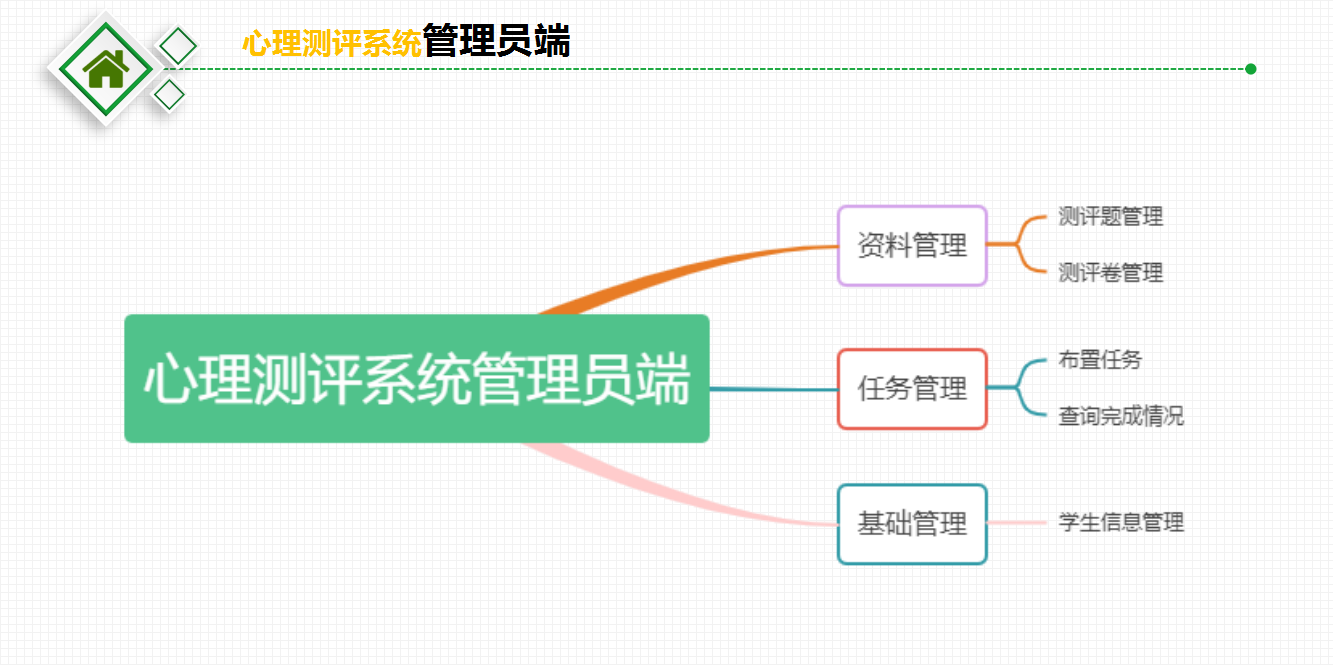 心理测评系统管理员端

心理测评系统管理员端

资料管理
测评题管理
测评卷管理

任务管理
布置任务
查询完成情况

基础管理
学生信息管理